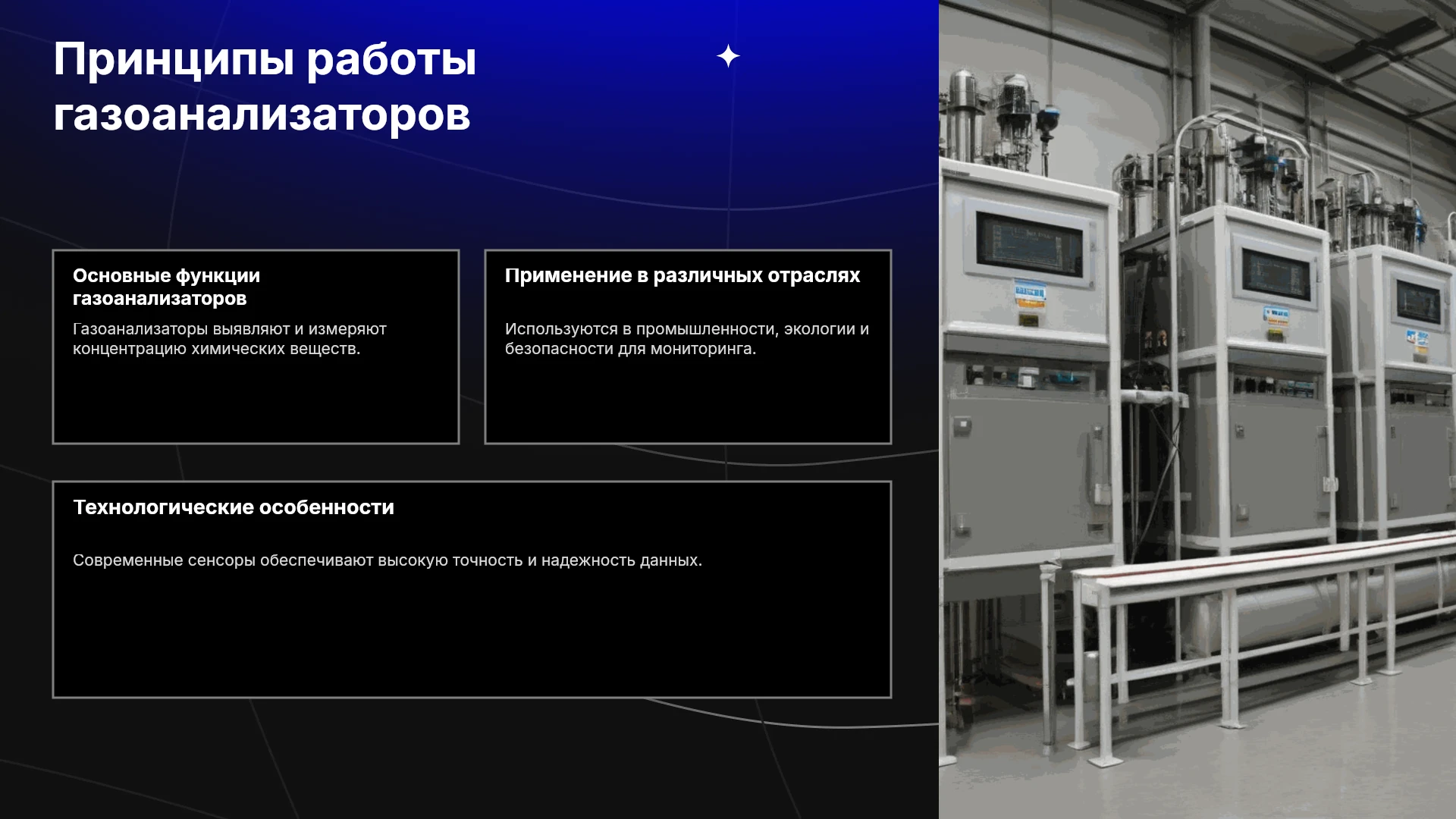 Принципы работы газоанализаторов

Основные функции газоанализаторов

Газоанализаторы выявляют и измеряют концентрацию химических веществ.

Применение в различных отраслях

Используются в промышленности, экологии и безопасности для мониторинга.

Технологические особенности

Современные сенсоры обеспечивают высокую точность и надежность данных.